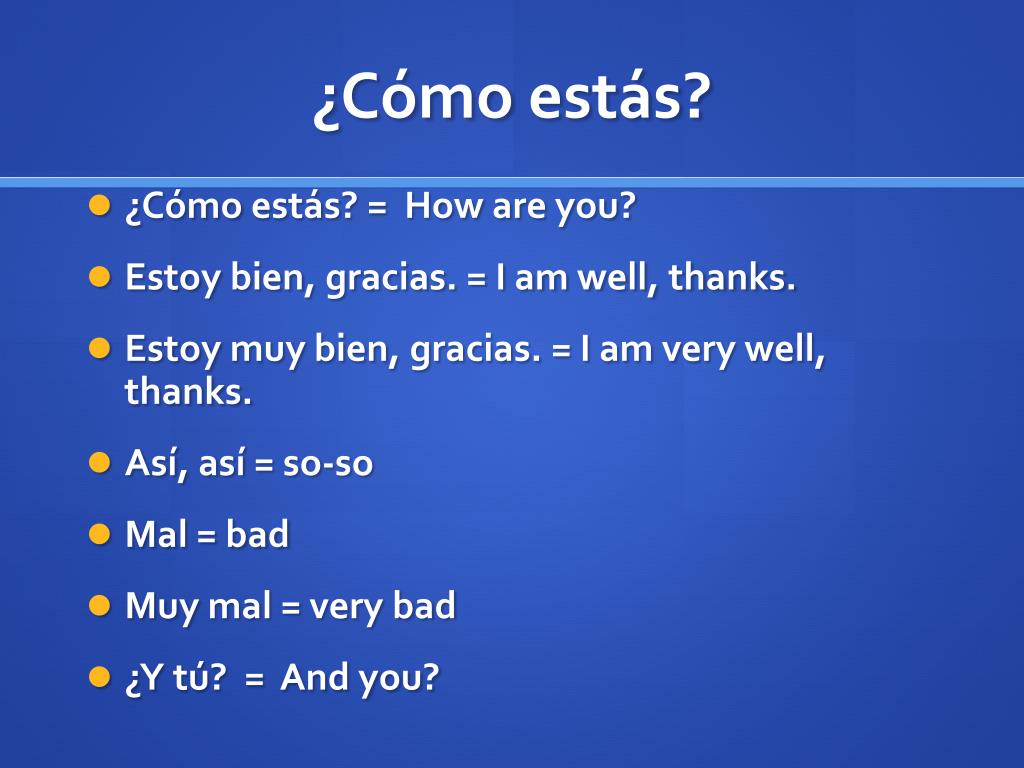 ¿Cómo estás?

- ¿Cómo estás? = How are you?
- Estoy bien, gracias. = I am well, thanks.
- Estoy muy bien, gracias. = I am very well, thanks.
- Así, así = so-so
- Mal = bad
- Muy mal = very bad
- ¿Y tú? = And you?